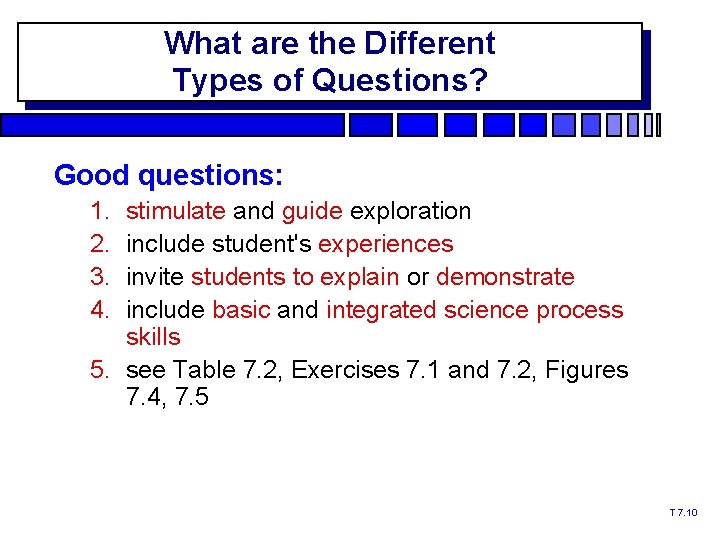 What are the Different Types of Questions?

Good questions:

1. stimulate and guide exploration
2. include student's experiences
3. invite students to explain or demonstrate
4. include basic and integrated science process skills
5. see Table 7.2, Exercises 7.1 and 7.2, Figures 7.4, 7.5

T 7.10